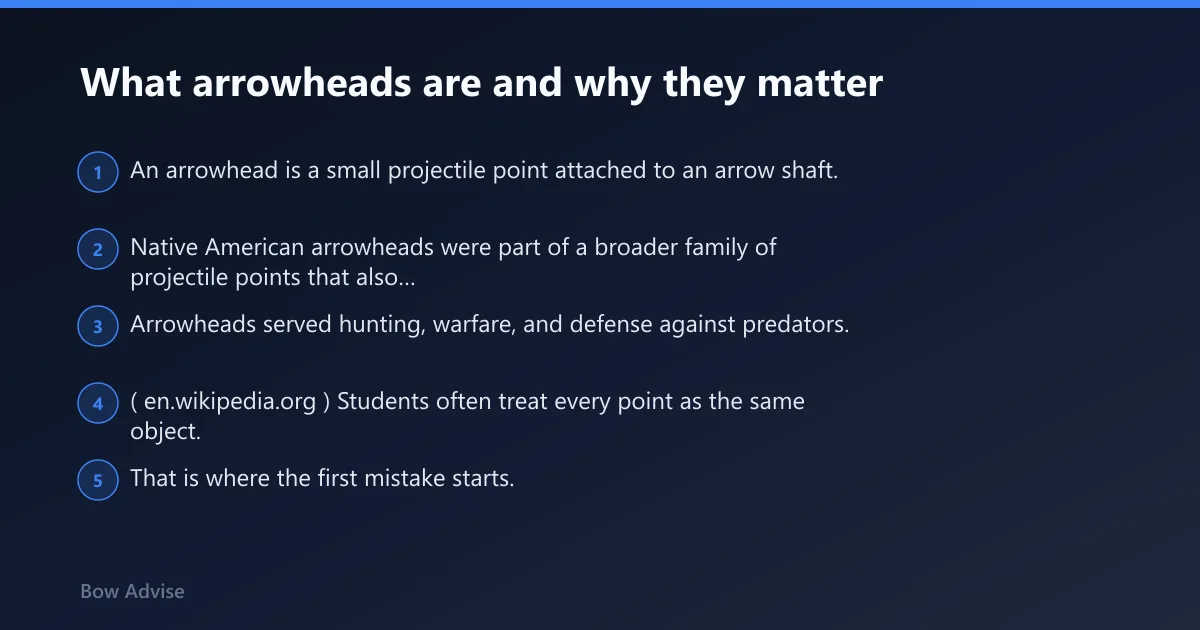 What arrowheads are and why they matter

1 An arrowhead is a small projectile point attached to an arrow shaft.

2 Native American arrowheads were part of a broader family of projectile points that also...

3 Arrowheads served hunting, warfare, and defense against predators.

4 ( en.wikipedia.org ) Students often treat every point as the same object.

5 That is where the first mistake starts.

Bow Advise